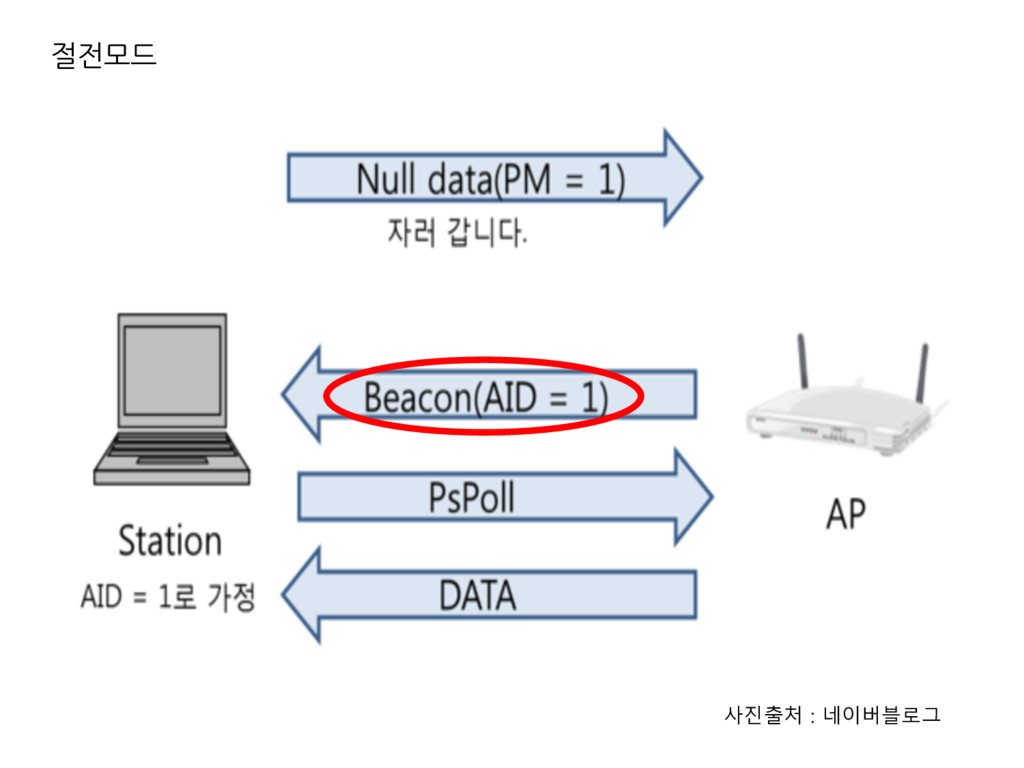 절전모드

Null data(PM = 1)

자러 갑니다.

Beacon(AID = 1)

PsPoll

DATA

Station

AID = 1로 가정

AP

사진출처 : 네이버블로그